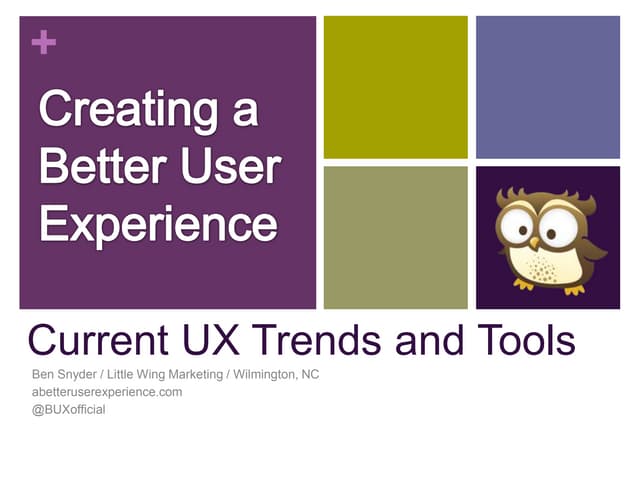 +

Creating a Better User Experience

Current UX Trends and Tools

Ben Snyder / Little Wing Marketing / Wilmington, NC
abetteruserexperience.com
@BUXofficial